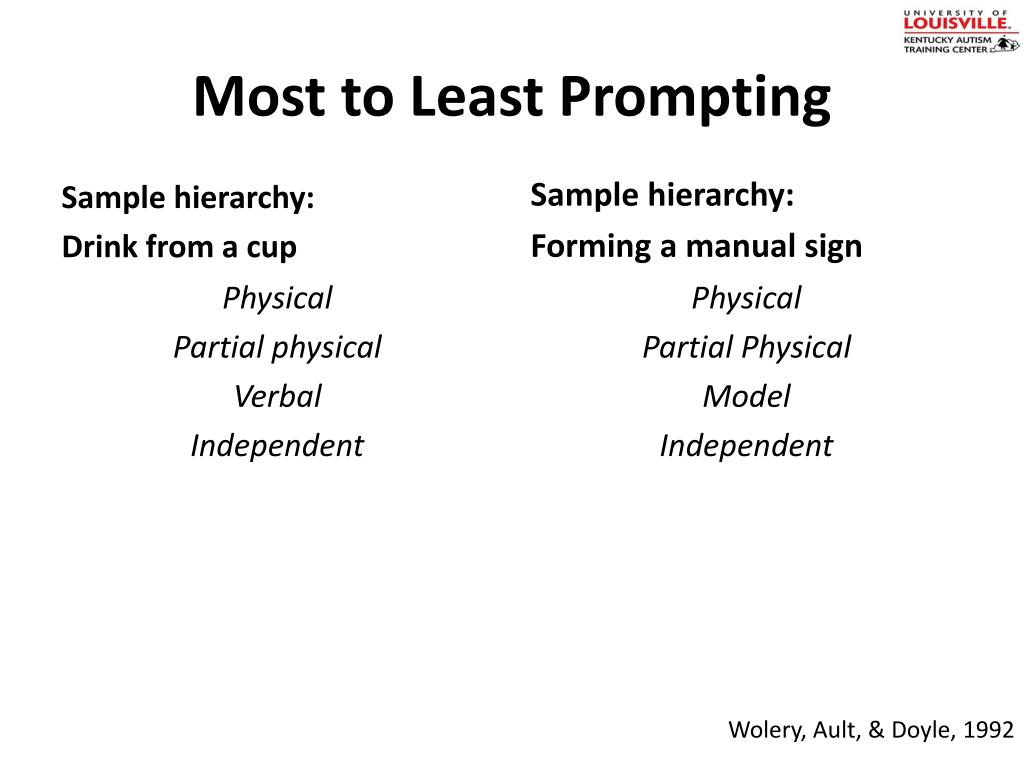 UNIVERSITY OF LOUISVILLE.
KENTUCKY AUTISM TRAINING CENTER

Most to Least Prompting

Sample hierarchy:
Drink from a cup

Physical
Partial physical
Verbal
Independent

Sample hierarchy:
Forming a manual sign

Physical
Partial Physical
Model
Independent

Wolery, Ault, & Doyle, 1992